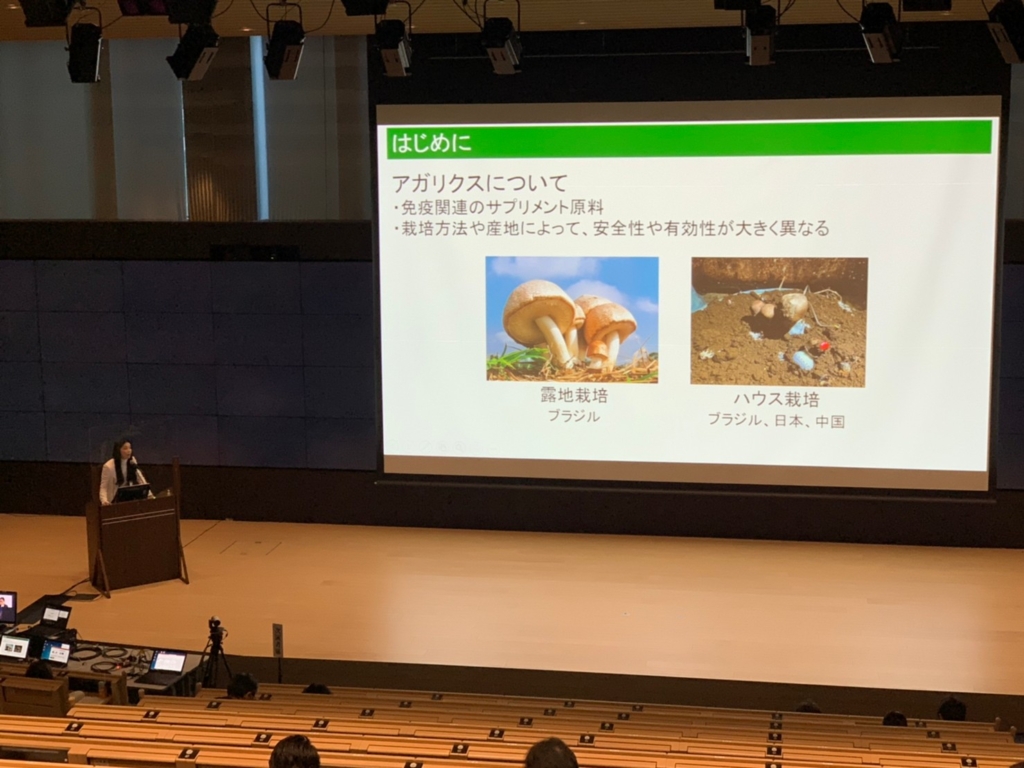 はじめに

アガリクスについて
・免疫関連のサプリメント原料
・栽培方法や産地によって、安全性や有効性が大きく異なる

露地栽培
ブラジル

ハウス栽培
ブラジル、日本、中国